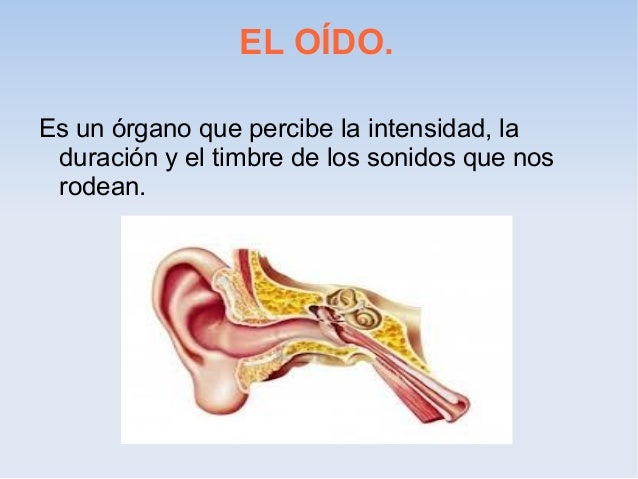 EL OÍDO.

Es un órgano que percibe la intensidad, la duración y el timbre de los sonidos que nos rodean.